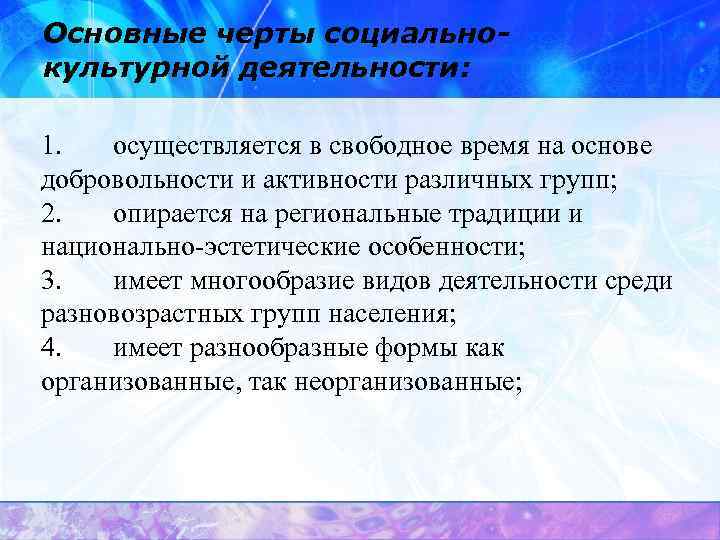 Основные черты социально-культурной деятельности:

1. осуществляется в свободное время на основе добровольности и активности различных групп;
2. опирается на региональные традиции и национально-эстетические особенности;
3. имеет многообразие видов деятельности среди разновозрастных групп населения;
4. имеет разнообразные формы как организованные, так неорганизованные;